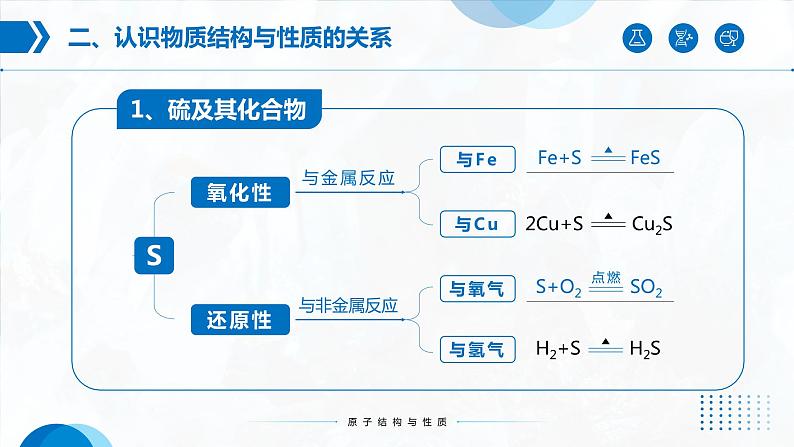 二、认识物质结构与性质的关系

1、硫及其化合物

S

氧化性

与金属反应

与Fe $Fe+S \xlongequal{\triangle} FeS$

与Cu $2Cu+S \xlongequal{\triangle} Cu_2S$

还原性

与非金属反应

与氧气 $S+O_2 \xlongequal{点燃} SO_2$

与氢气 $H_2+S \xlongequal{\triangle} H_2S$

原子结构与性质